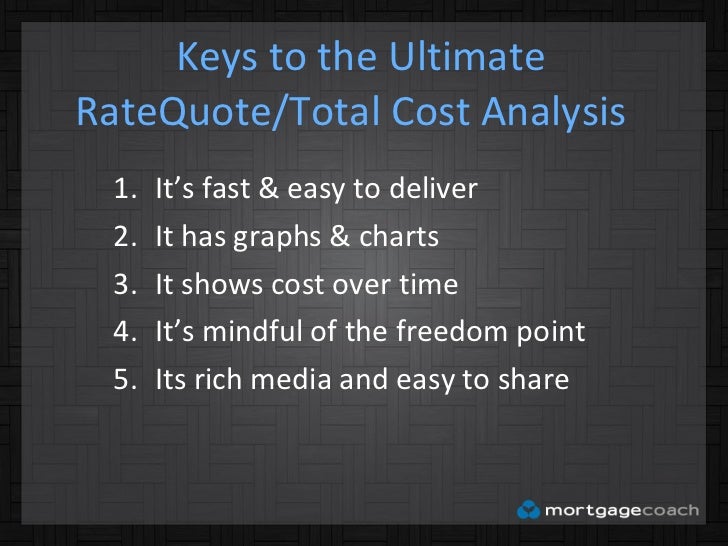 Keys to the Ultimate RateQuote/Total Cost Analysis

1. It’s fast & easy to deliver
2. It has graphs & charts
3. It shows cost over time
4. It’s mindful of the freedom point
5. Its rich media and easy to share

mortgagecoach